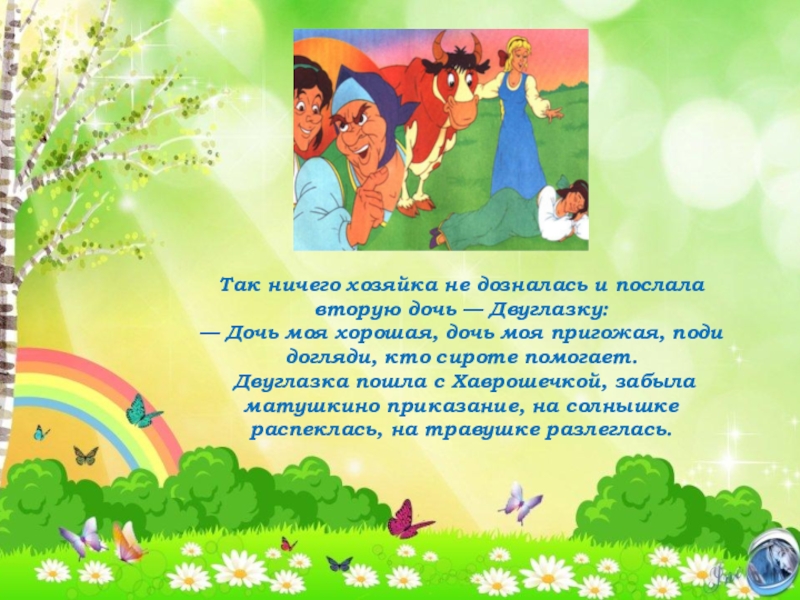 Так ничего хозяйка не дозналась и послала вторую дочь — Двуглазку:
— Дочь моя хорошая, дочь моя пригожая, поди догляди, кто сироте помогает.
Двуглазка пошла с Хаврошечкой, забыла матушкино приказание, на солнышке распеклась, на травушке разлеглась.